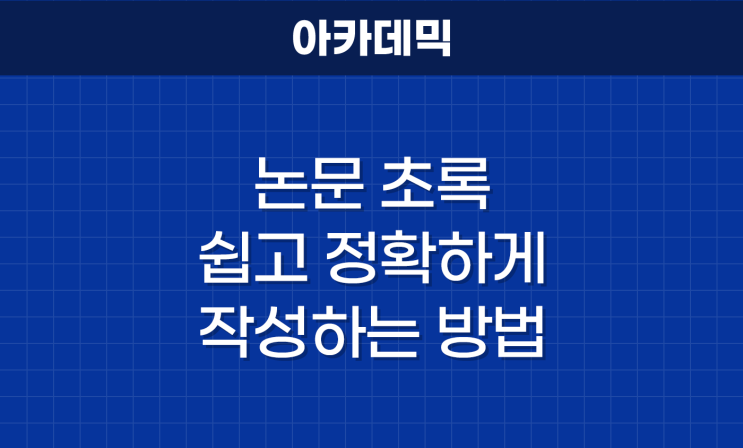 아카데믹

논문 초록
쉽고 정확하게
작성하는 방법